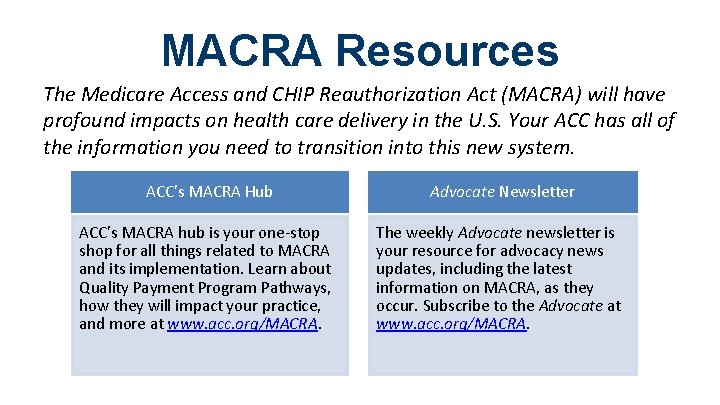 MACRA Resources

The Medicare Access and CHIP Reauthorization Act (MACRA) will have profound impacts on health care delivery in the U.S. Your ACC has all of the information you need to transition into this new system.

ACC's MACRA Hub

ACC's MACRA hub is your one-stop shop for all things related to MACRA and its implementation. Learn about Quality Payment Program Pathways, how they will impact your practice, and more at www.acc.org/MACRA.

Advocate Newsletter

The weekly Advocate newsletter is your resource for advocacy news updates, including the latest information on MACRA, as they occur. Subscribe to the Advocate at www.acc.org/MACRA.